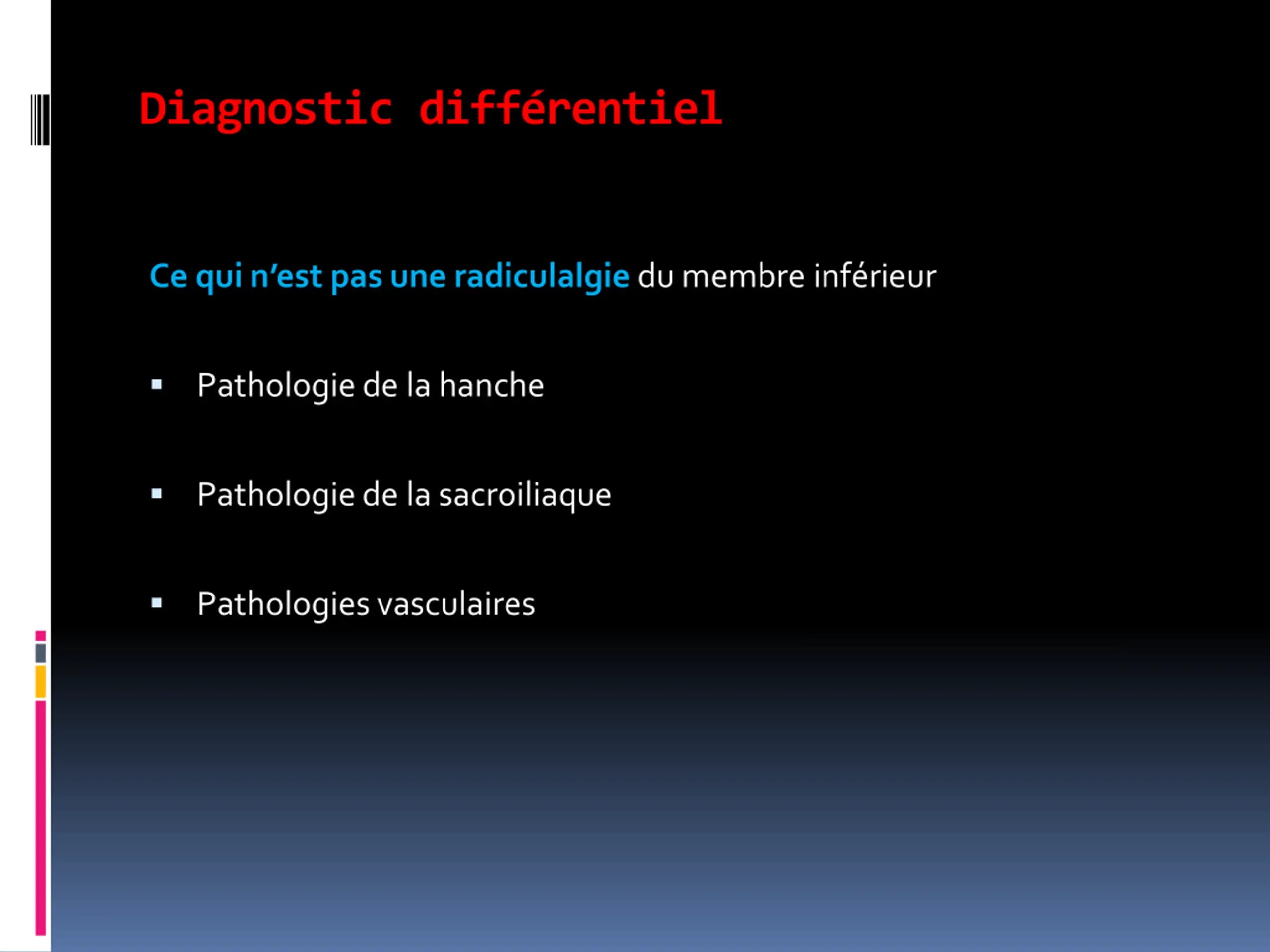 Diagnostic différentiel

Ce qui n’est pas une radiculalgie du membre inférieur

▪ Pathologie de la hanche

▪ Pathologie de la sacroiliaque

▪ Pathologies vasculaires